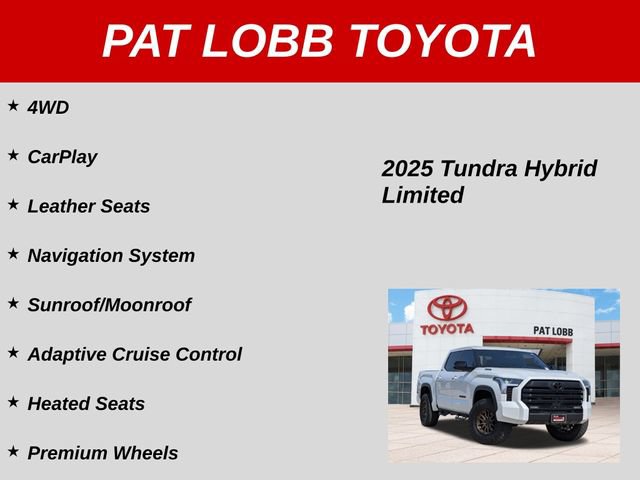 PAT LOBB TOYOTA

★ 4WD

★ CarPlay

★ Leather Seats

★ Navigation System

★ Sunroof/Moonroof

★ Adaptive Cruise Control

★ Heated Seats

★ Premium Wheels

2025 Tundra Hybrid Limited

TOYOTA

PAT LOBB